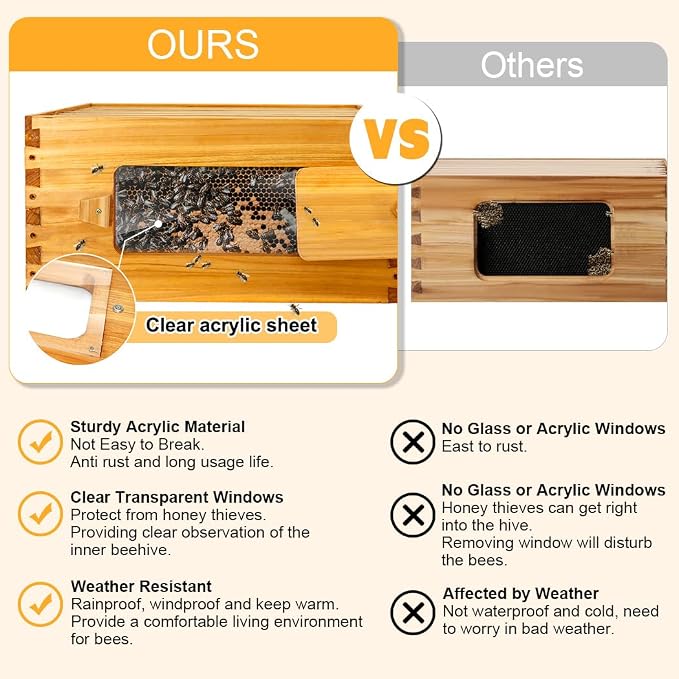 OURS

VS

Others

Clear acrylic sheet

Sturdy Acrylic Material
Not Easy to Break.
Anti rust and long usage life.

Clear Transparent Windows
Protect from honey thieves.
Providing clear observation of the inner beehive.

Weather Resistant
Rainproof, windproof and keep warm.
Provide a comfortable living environment for bees.

No Glass or Acrylic Windows
East to rust.

No Glass or Acrylic Windows
Honey thieves can get right into the hive.
Removing window will disturb the bees.

Affected by Weather
Not waterproof and cold, need to worry in bad weather.